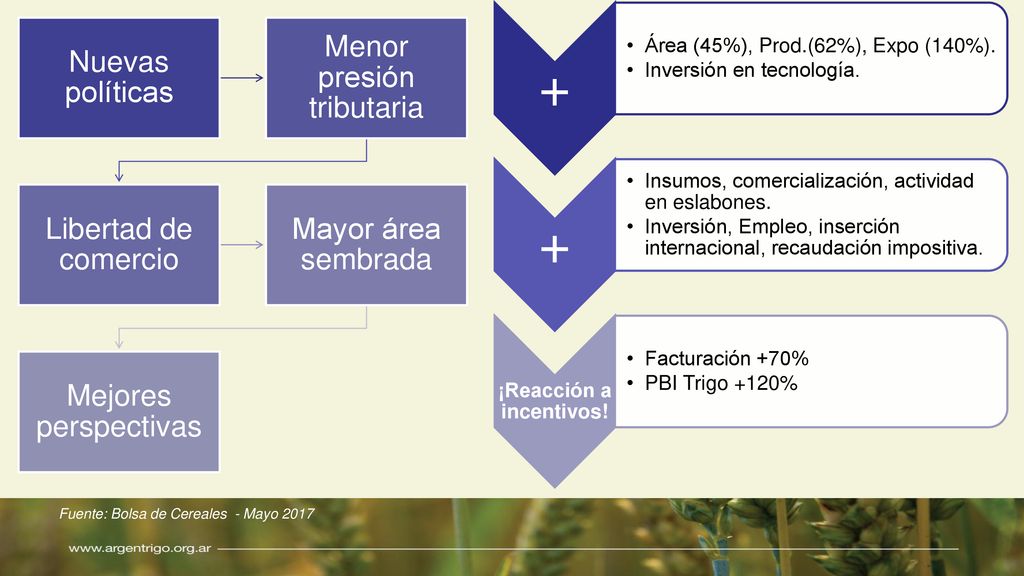 Nuevas políticas

Menor presión tributaria

Libertad de comercio

Mayor área sembrada

Mejores perspectivas

+

• Área (45%), Prod.(62%), Expo (140%).
• Inversión en tecnología.

+

• Insumos, comercialización, actividad en eslabones.
• Inversión, Empleo, inserción internacional, recaudación impositiva.

¡Reacción a incentivos!

• Facturación +70%
• PBI Trigo +120%

Fuente: Bolsa de Cereales - Mayo 2017

www.argentrigo.org.ar